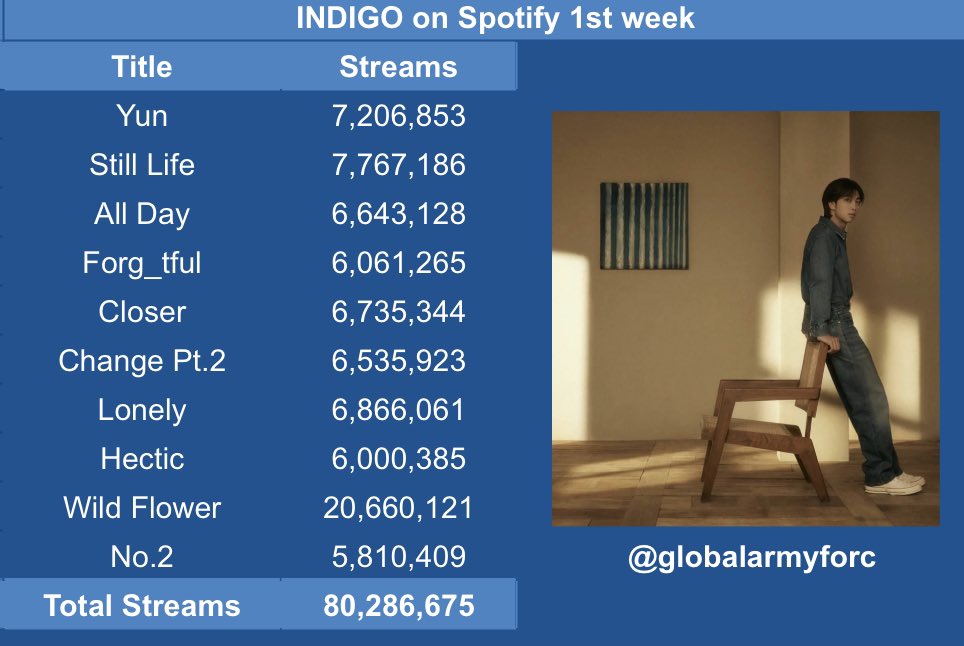 INDIGO on Spotify 1st week

| Title | Streams |
|---|---|
| Yun | 7,206,853 |
| Still Life | 7,767,186 |
| All Day | 6,643,128 |
| Forg_tful | 6,061,265 |
| Closer | 6,735,344 |
| Change Pt.2 | 6,535,923 |
| Lonely | 6,866,061 |
| Hectic | 6,000,385 |
| Wild Flower | 20,660,121 |
| No.2 | 5,810,409 |
| Total Streams | 80,286,675 |

@globalarmyforc